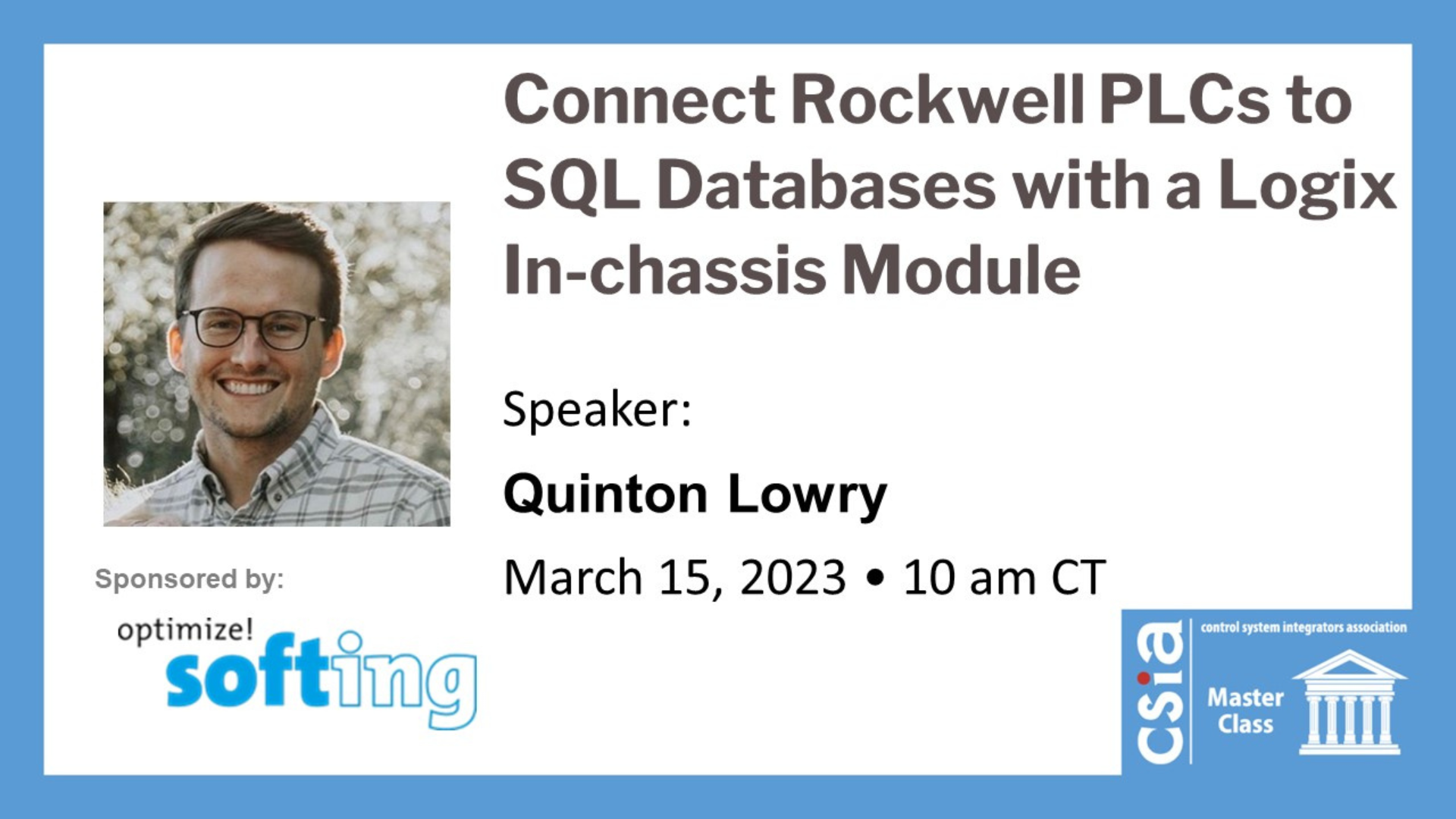 Connect Rockwell PLCs to SQL Databases with a Logix In-chassis Module

Speaker:

Quinton Lowry

March 15, 2023 • 10 am CT

Sponsored by:

optimize! softing

csia control system integrators association

Master Class